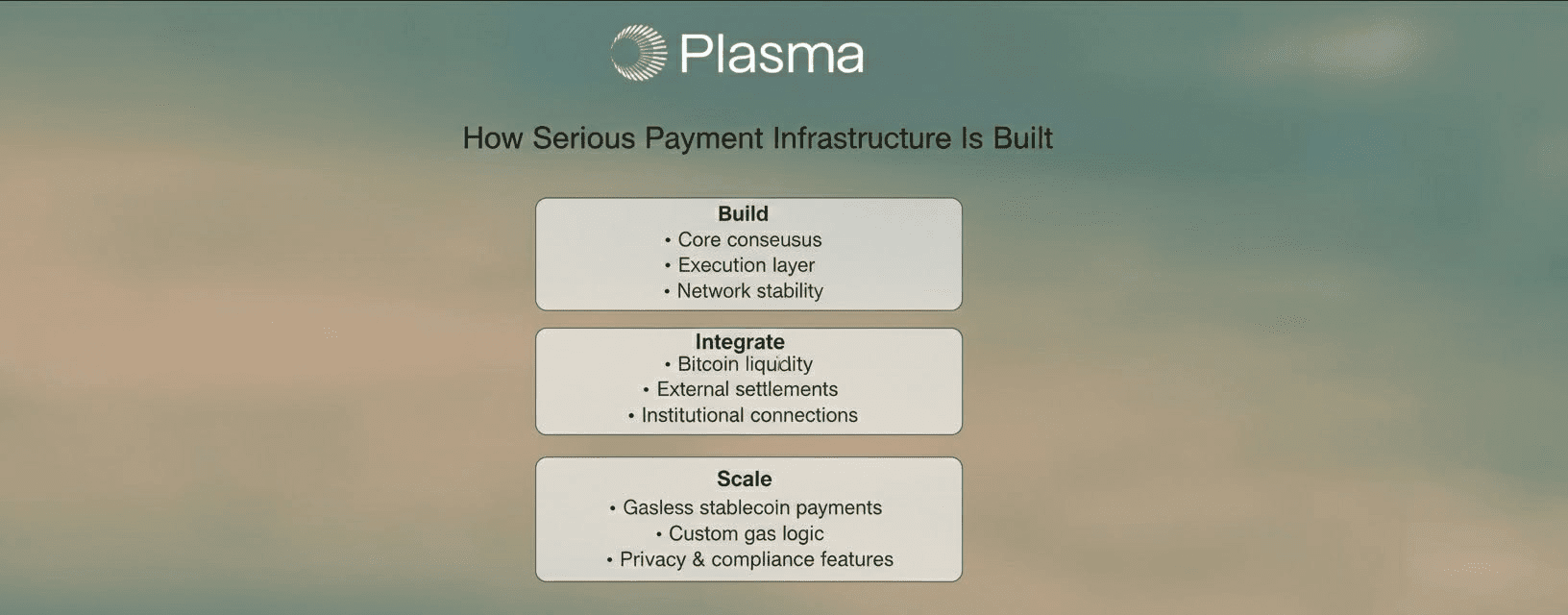 Plasma

How Serious Payment Infrastructure Is Built

Build
• Core conseusus
• Execution layer
• Network stability

Integrate
• Bitcoin liquidity
• External settlements
• Institutional connections

Scale
• Gasless stablecoin payments
• Custom gas logic
• Privacy & compliance features